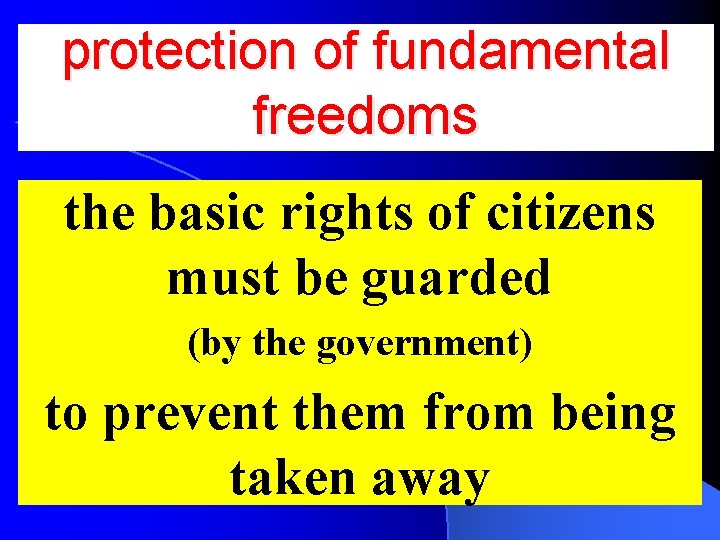 protection of fundamental freedoms

the basic rights of citizens must be guarded

(by the government)

to prevent them from being taken away